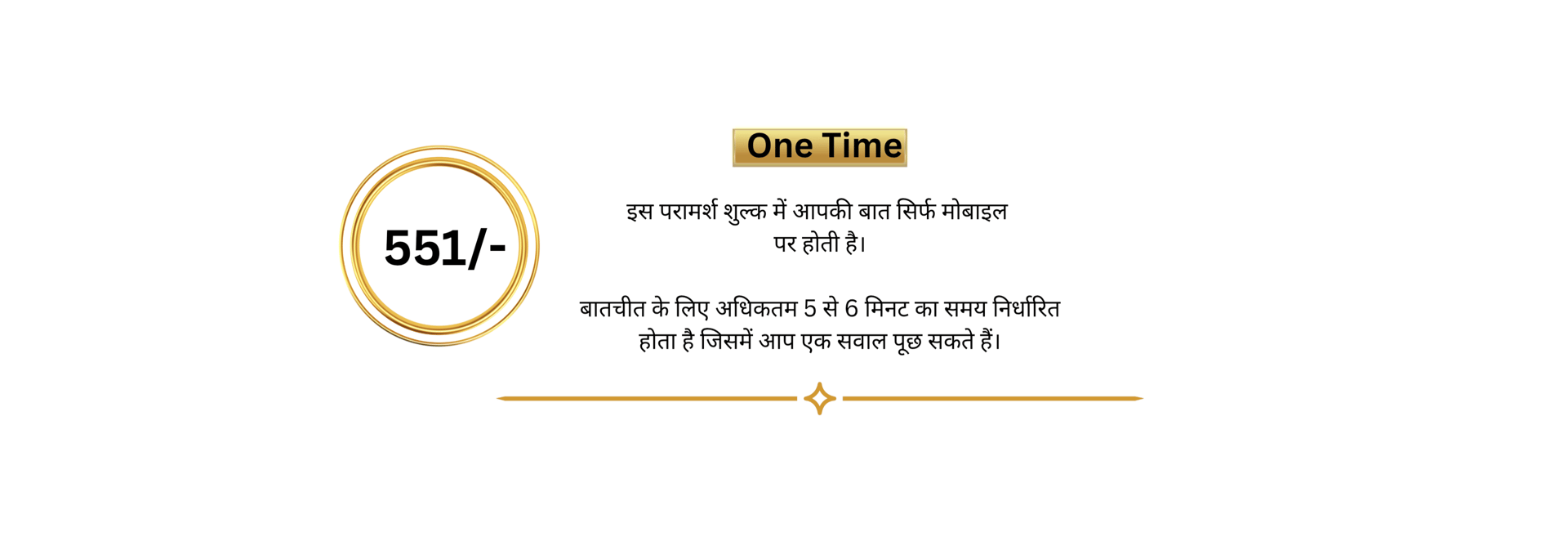 551/-

One Time

इस परामर्श शुल्क में आपकी बात सिर्फ मोबाइल पर होती है।

बातचीत के लिए अधिकतम 5 से 6 मिनट का समय निर्धारित होता है जिसमें आप एक सवाल पूछ सकते हैं।